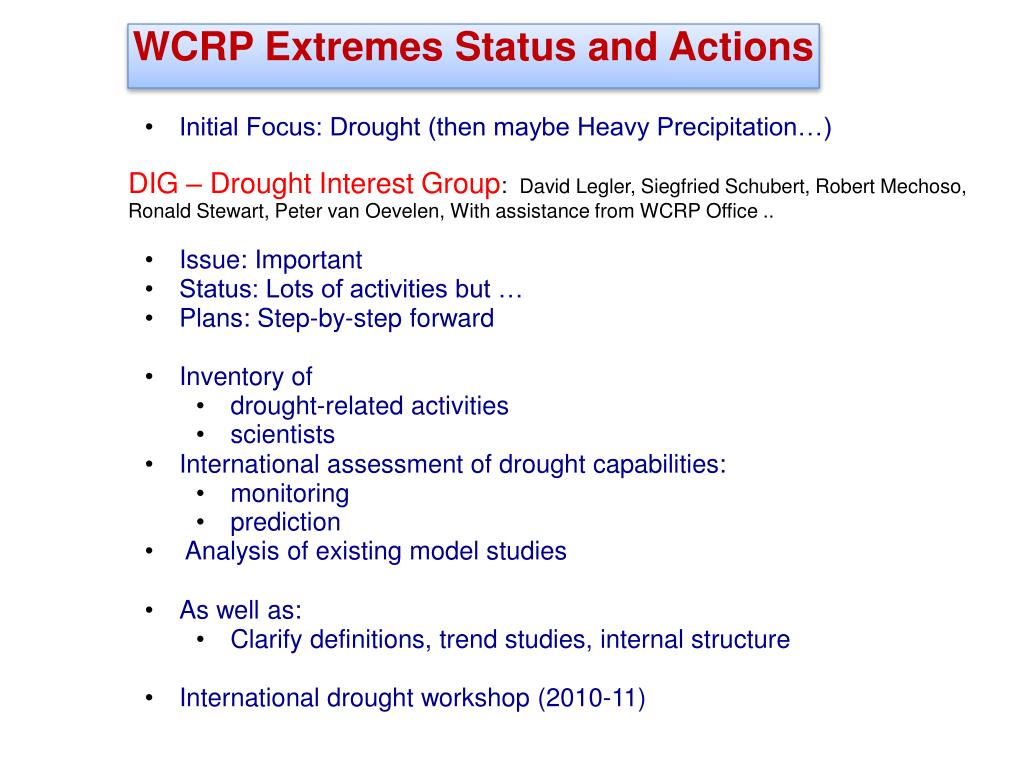 WCRP Extremes Status and Actions

• Initial Focus: Drought (then maybe Heavy Precipitation…)

DIG – Drought Interest Group: David Legler, Siegfried Schubert, Robert Mechoso, Ronald Stewart, Peter van Oevelen, With assistance from WCRP Office ..

• Issue: Important
• Status: Lots of activities but …
• Plans: Step-by-step forward

• Inventory of
  • drought-related activities
  • scientists
• International assessment of drought capabilities:
  • monitoring
  • prediction
• Analysis of existing model studies

• As well as:
  • Clarify definitions, trend studies, internal structure

• International drought workshop (2010-11)